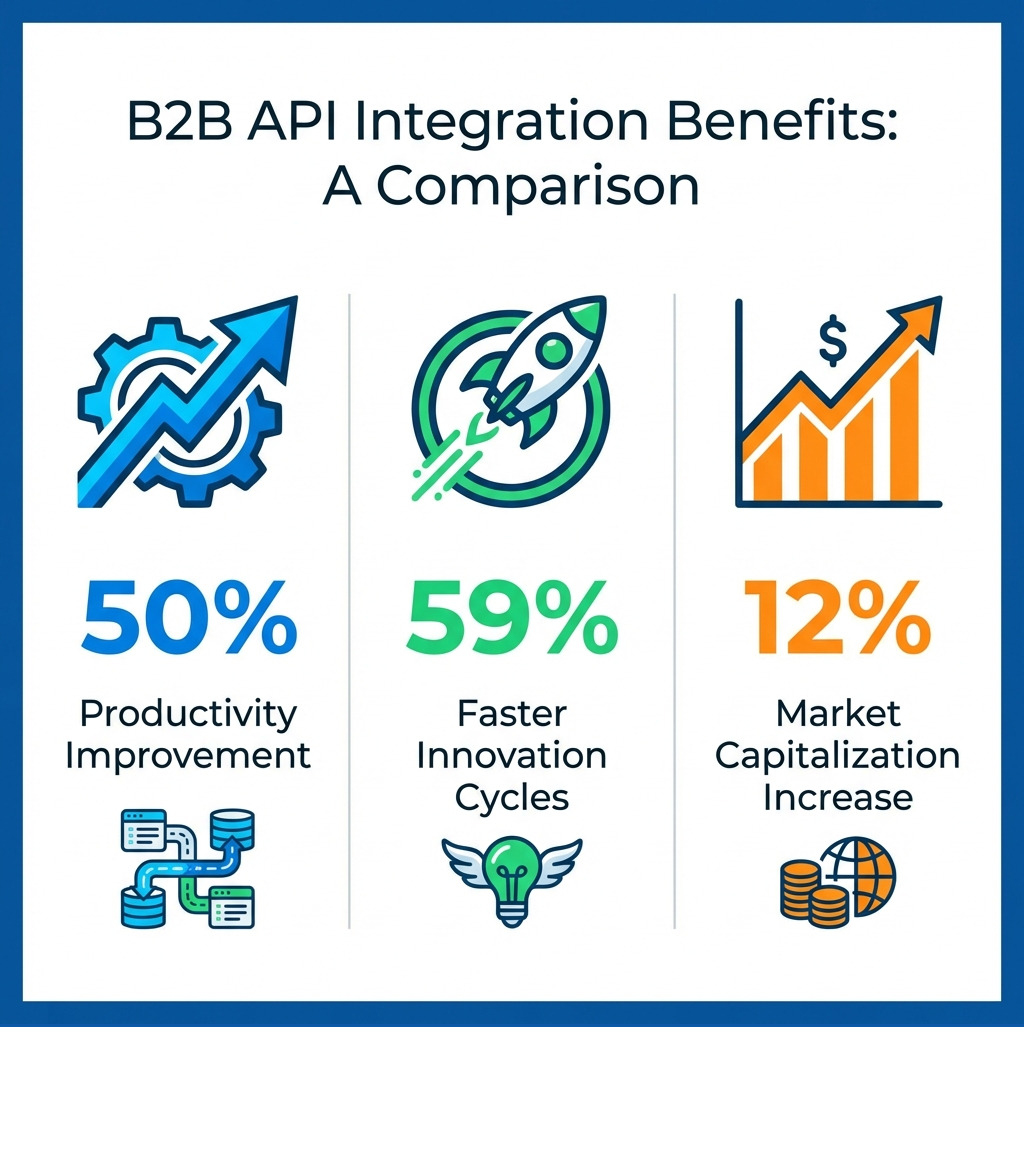 B2B API Integration Benefits: A Comparison

$

50%

Productivity Improvement

59%

Faster Innovation Cycles

12%

Market Capitalization Increase